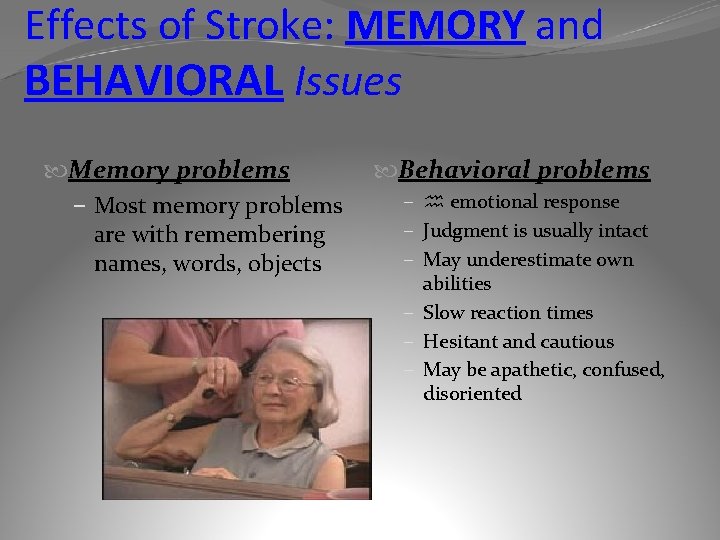 Effects of Stroke: MEMORY and BEHAVIORAL Issues

Memory problems

– Most memory problems are with remembering names, words, objects

Behavioral problems

– ♒ emotional response
– Judgment is usually intact
– May underestimate own abilities
– Slow reaction times
– Hesitant and cautious
– May be apathetic, confused, disoriented